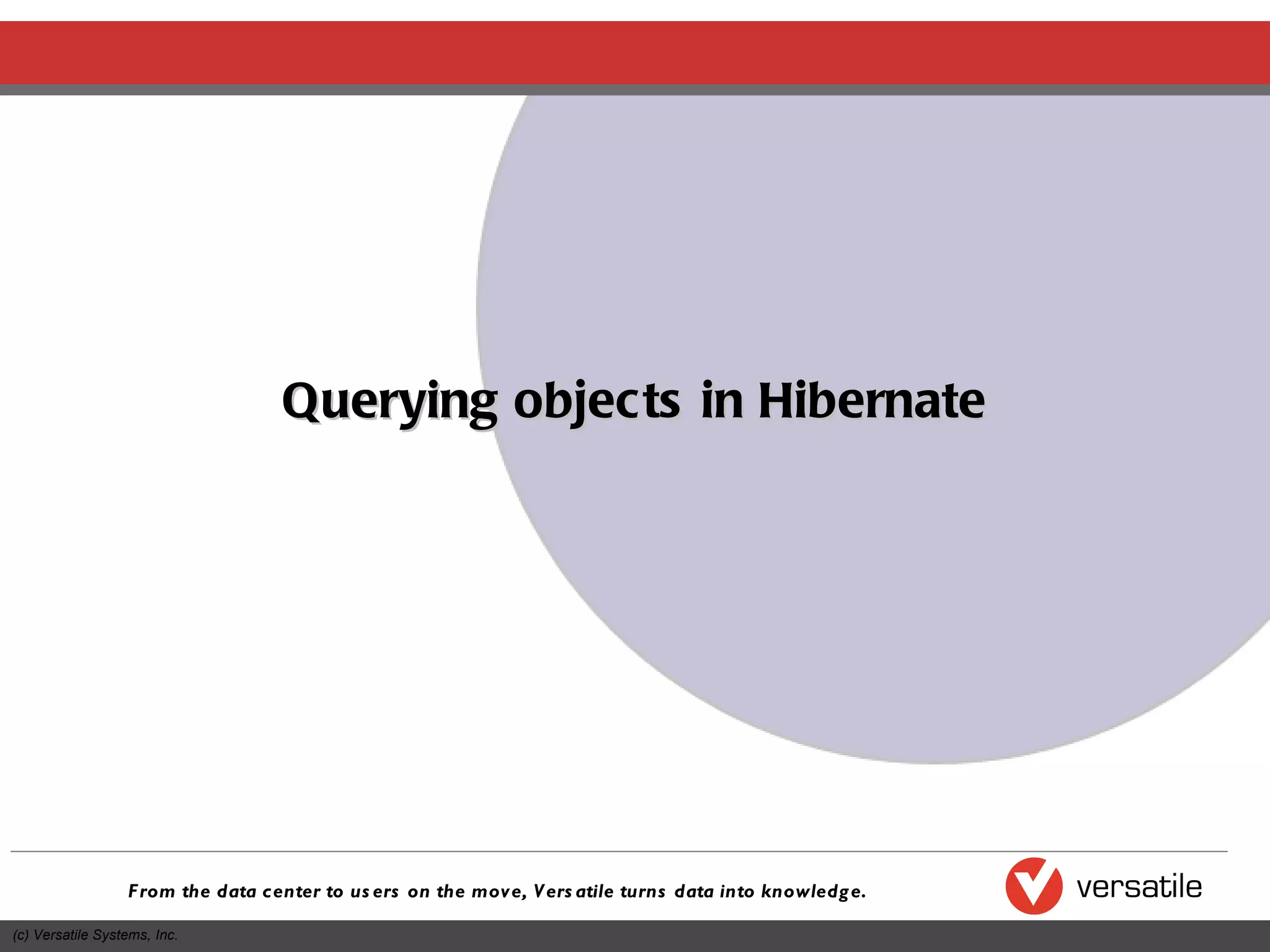 Querying objects in Hibernate

From the data center to users on the move, Versatile turns data into knowledge.

versatile

(c) Versatile Systems, Inc.